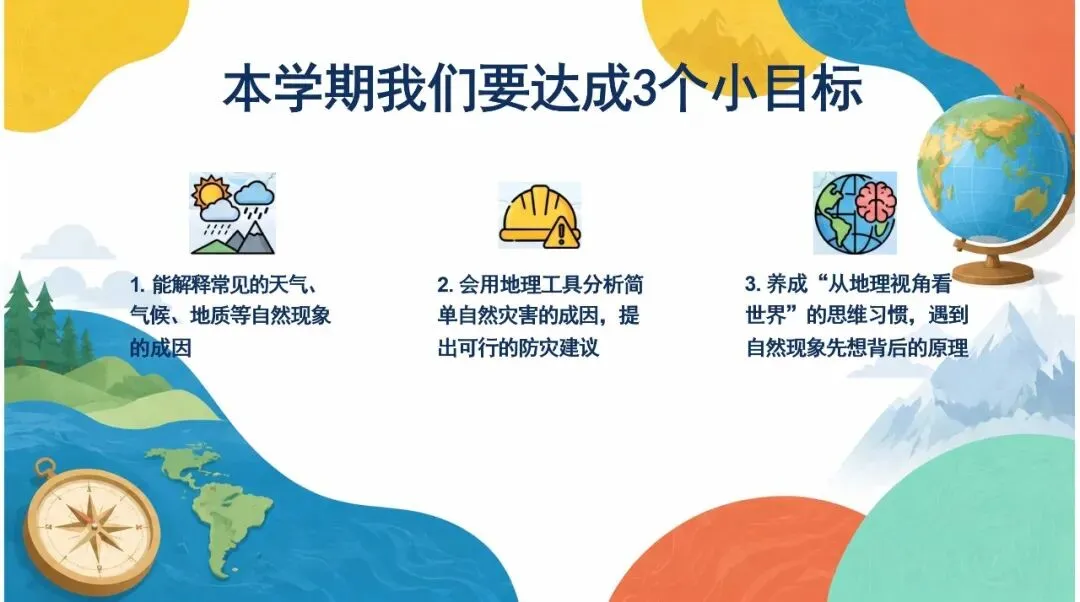 本学期我们要达成3个小目标

1. 能解释常见的天气、气候、地质等自然现象的成因

2. 会用地理工具分析简单自然灾害的成因，提出可行的防灾建议

3. 养成“从地理视角看世界”的思维习惯，遇到自然现象先想背后的原理